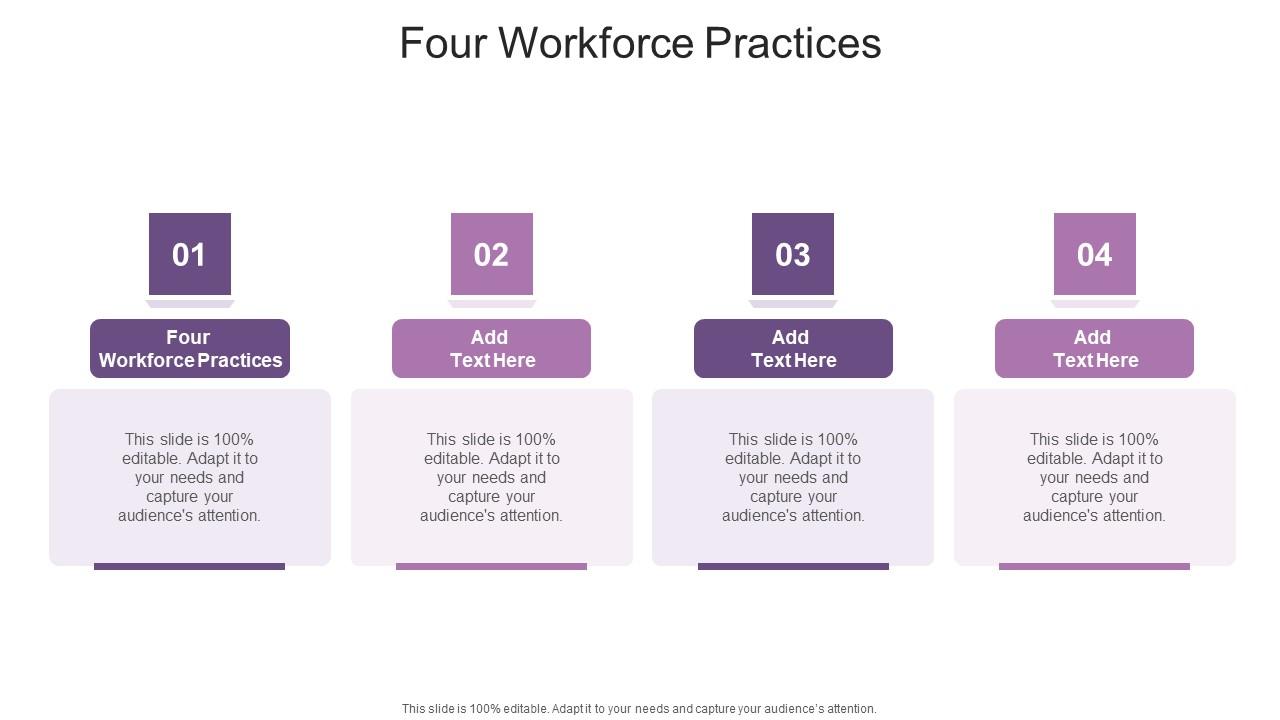 Four Workforce Practices

01

Four Workforce Practices

This slide is 100% editable. Adapt it to your needs and capture your audience's attention.

02

Add Text Here

This slide is 100% editable. Adapt it to your needs and capture your audience's attention.

03

Add Text Here

This slide is 100% editable. Adapt it to your needs and capture your audience's attention.

04

Add Text Here

This slide is 100% editable. Adapt it to your needs and capture your audience's attention.

This slide is 100% editable. Adapt it to your needs and capture your audience's attention.